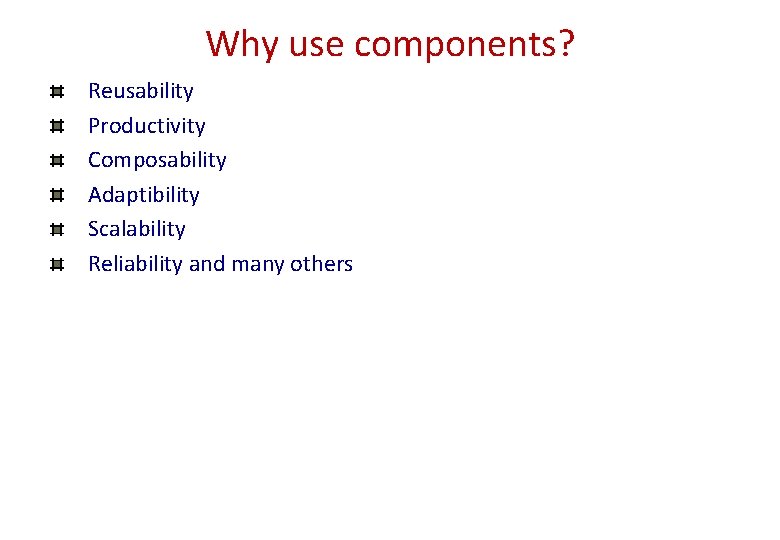 Why use components?

- Reusability
- Productivity
- Composability
- Adaptibility
- Scalability
- Reliability and many others